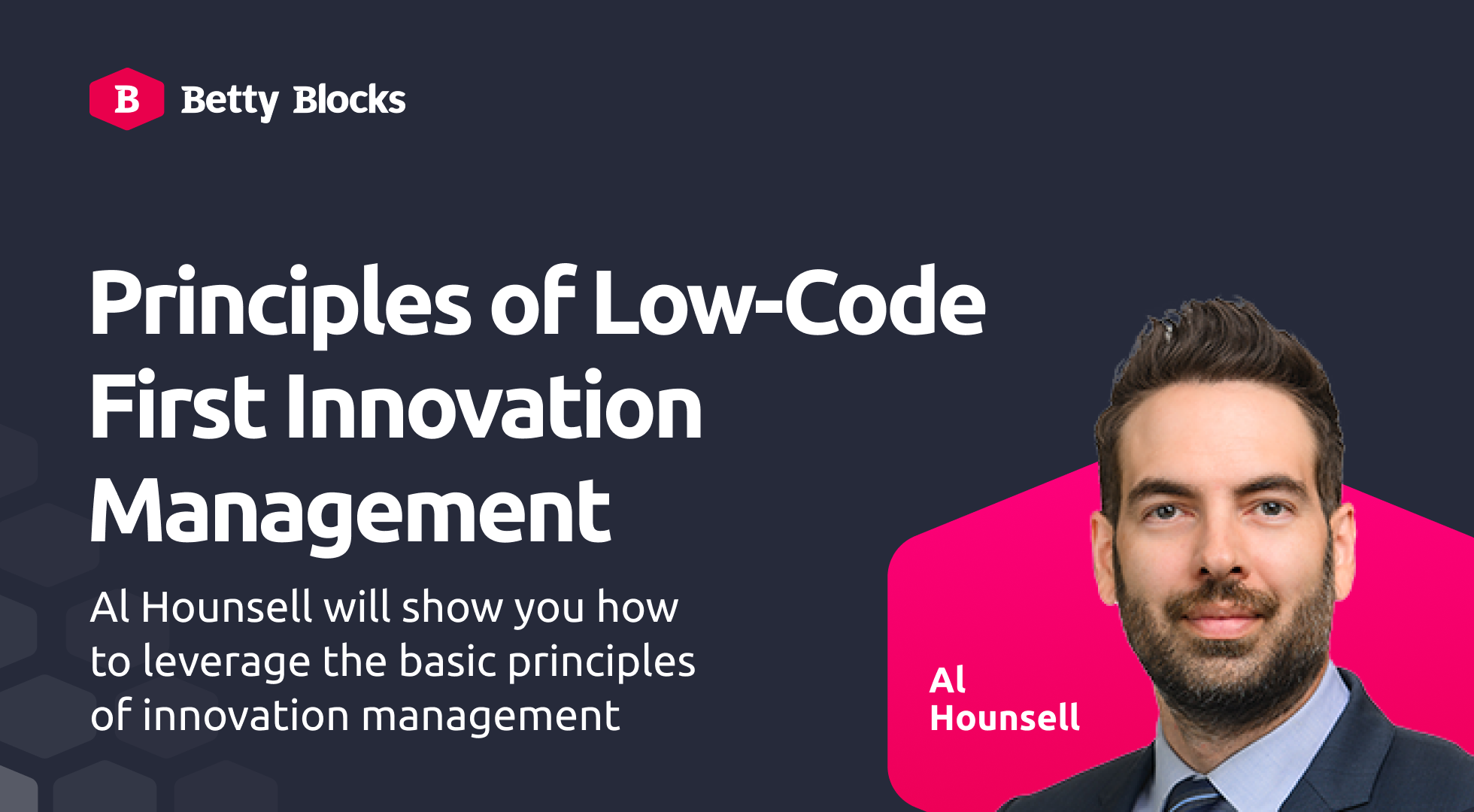 B Betty Blocks

Principles of Low-Code First Innovation Management

Al Hounsell will show you how to leverage the basic principles of innovation management

Al Hounsell